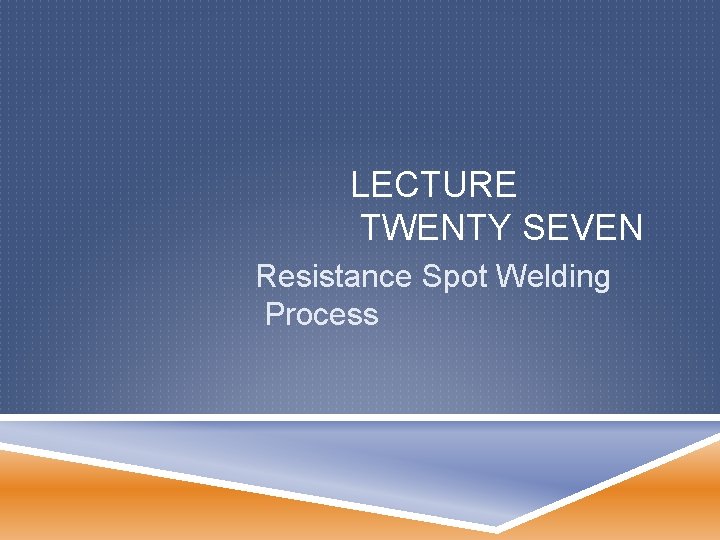 LECTURE TWENTY SEVEN

Resistance Spot Welding Process